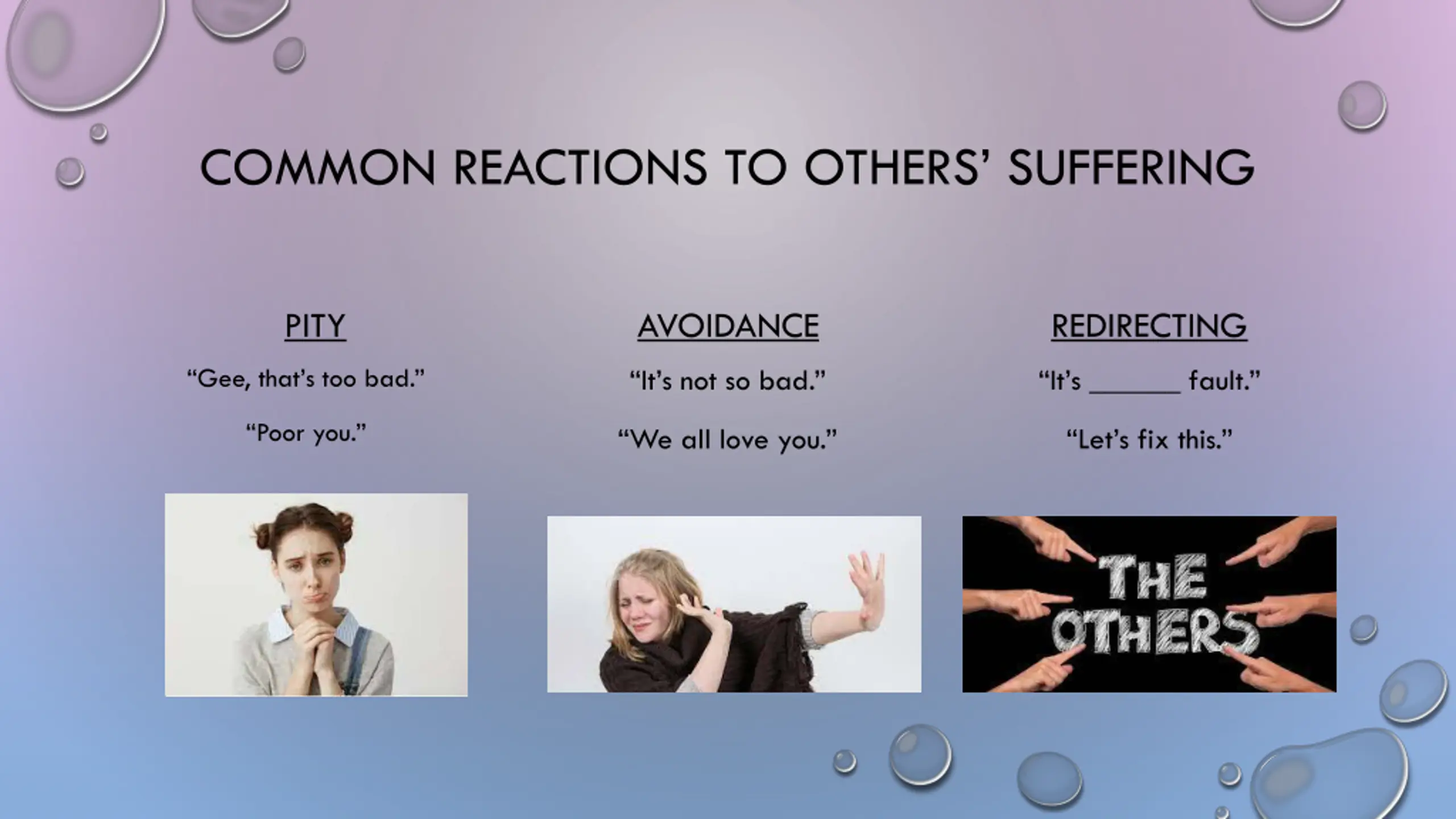 COMMON REACTIONS TO OTHERS' SUFFERING

PITY

"Gee, that's too bad."

"Poor you."

AVOIDANCE

"It's not so bad."

"We all love you."

REDIRECTING

"It's ______ fault."

"Let's fix this."

THE OTHERS